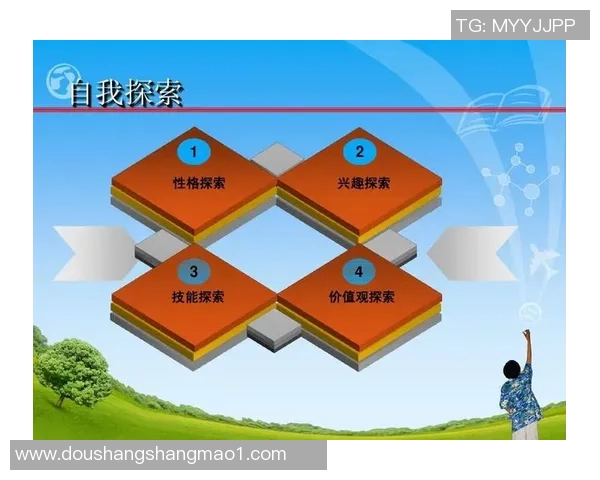 TG: MYYJJPP

自我探索

1
性格探索

2
兴趣探索

3
技能探索

4
价值观探索

www.doushangshangmao1.com